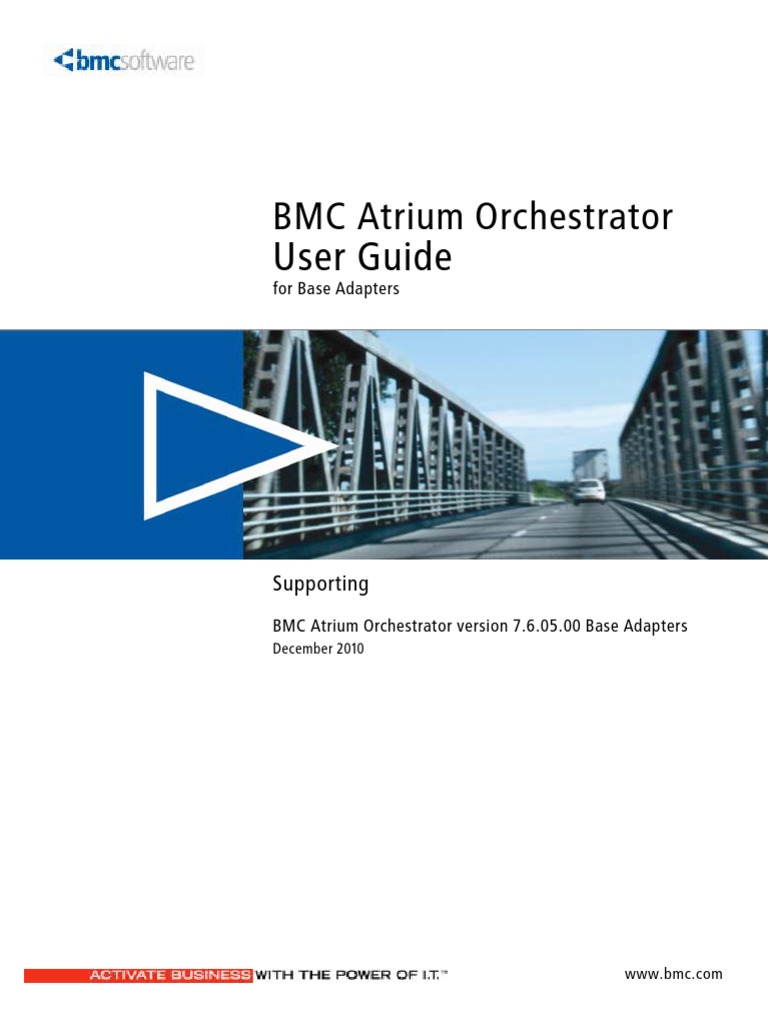 bmcsoftware

BMC Atrium Orchestrator User Guide

for Base Adapters

Supporting

BMC Atrium Orchestrator version 7.6.05.00 Base Adapters

December 2010

ACTIVATE BUSINESS WITH THE POWER OF I.T.™

www.bmc.com